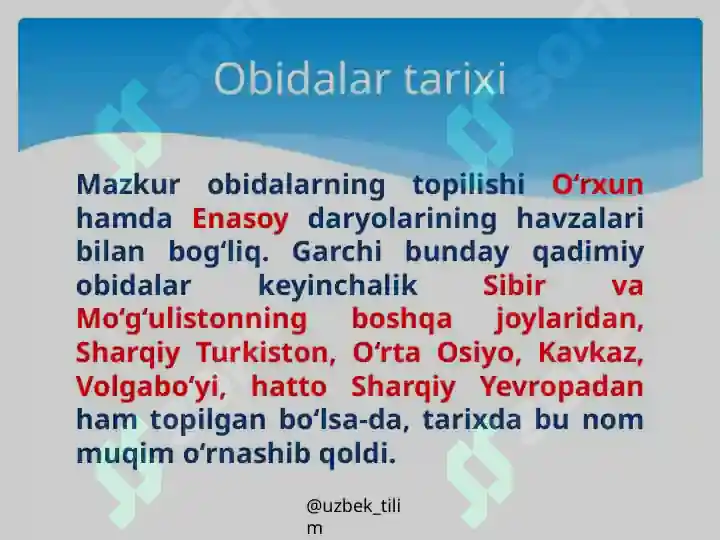 Obidalar tarixi

Mazkur obidalarning topilishi O‘rxun hamda Enasoy daryolarining havzalari bilan bog‘liq. Garchi bunday qadimiy obidalar keyinchalik Sibir va Mo‘g‘ulistonning boshqa joylaridan, Sharqiy Turkiston, O‘rta Osiyo, Kavkaz, Volgabo‘yi, hatto Sharqiy Yevropadan ham topilgan bo‘lsa-da, tarixda bu nom muqim o‘rnashib qoldi.

@uzbek_tilim